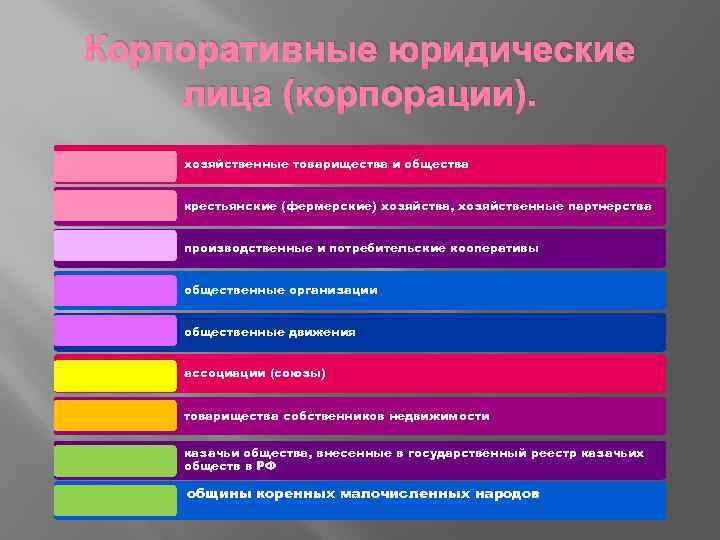 Корпоративные юридические лица (корпорации).

хозяйственные товарищества и общества

крестьянские (фермерские) хозяйства, хозяйственные партнерства

производственные и потребительские кооперативы

общественные организации

общественные движения

ассоциации (союзы)

товарищества собственников недвижимости

казачьи общества, внесенные в государственный реестр казачьих обществ в РФ

общины коренных малочисленных народов